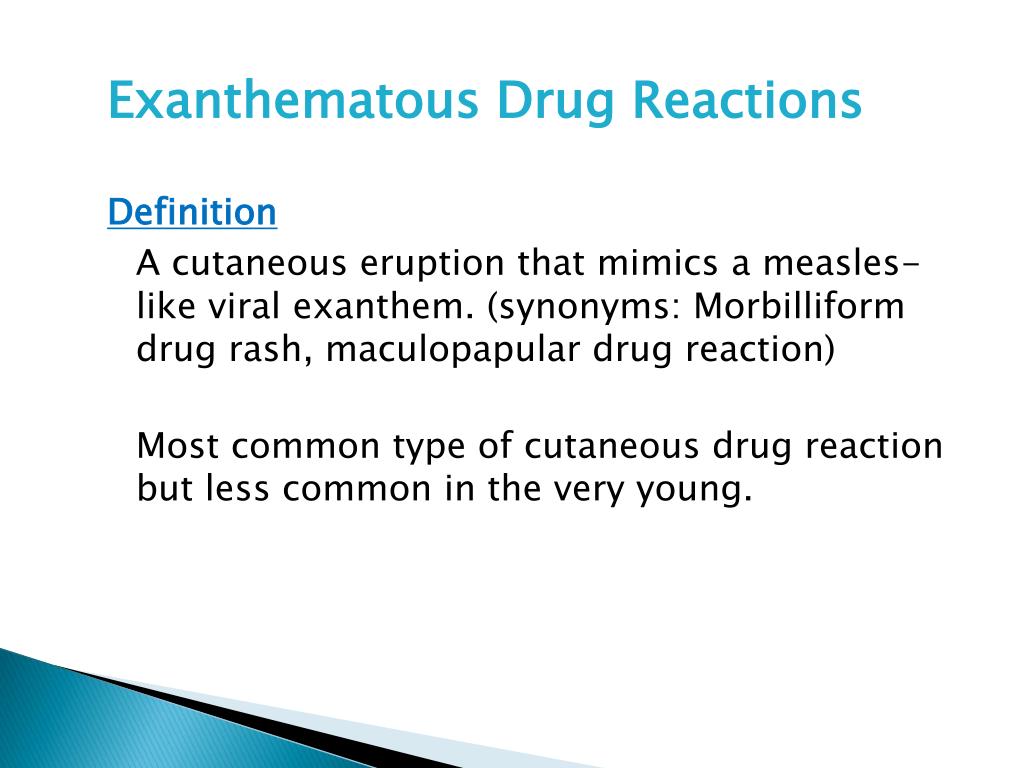 Exanthematous Drug Reactions

Definition

A cutaneous eruption that mimics a measles-like viral exanthem. (synonyms: Morbilliform drug rash, maculopapular drug reaction)

Most common type of cutaneous drug reaction but less common in the very young.